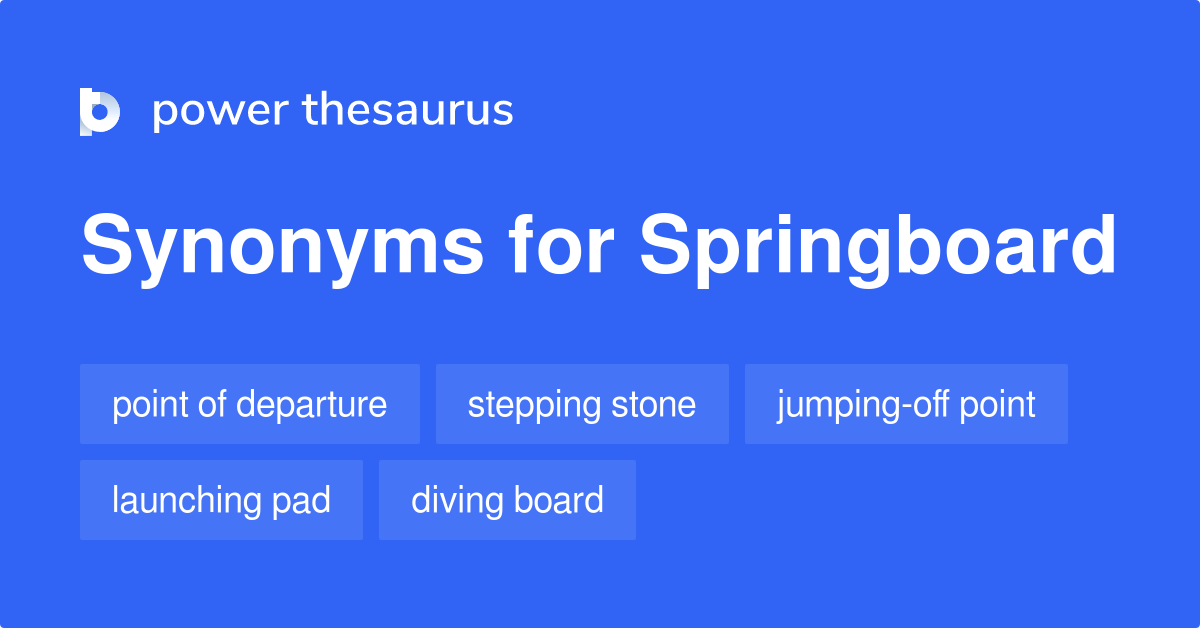 power thesaurus

Synonyms for Springboard

point of departure

stepping stone

jumping-off point

launching pad

diving board